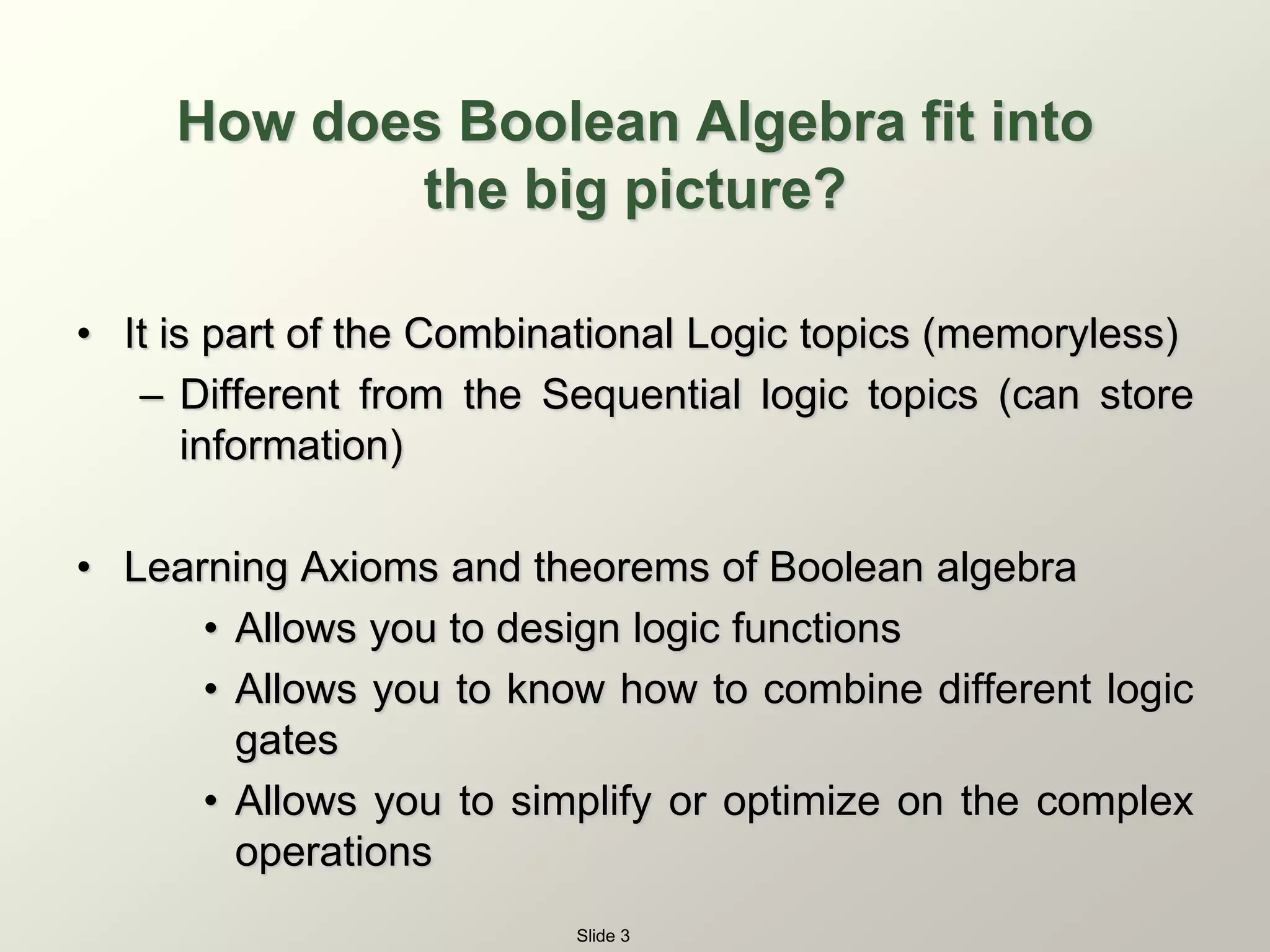 How does Boolean Algebra fit into the big picture?

• It is part of the Combinational Logic topics (memoryless)
– Different from the Sequential logic topics (can store information)

• Learning Axioms and theorems of Boolean algebra
• Allows you to design logic functions
• Allows you to know how to combine different logic gates
• Allows you to simplify or optimize on the complex operations

Slide 3